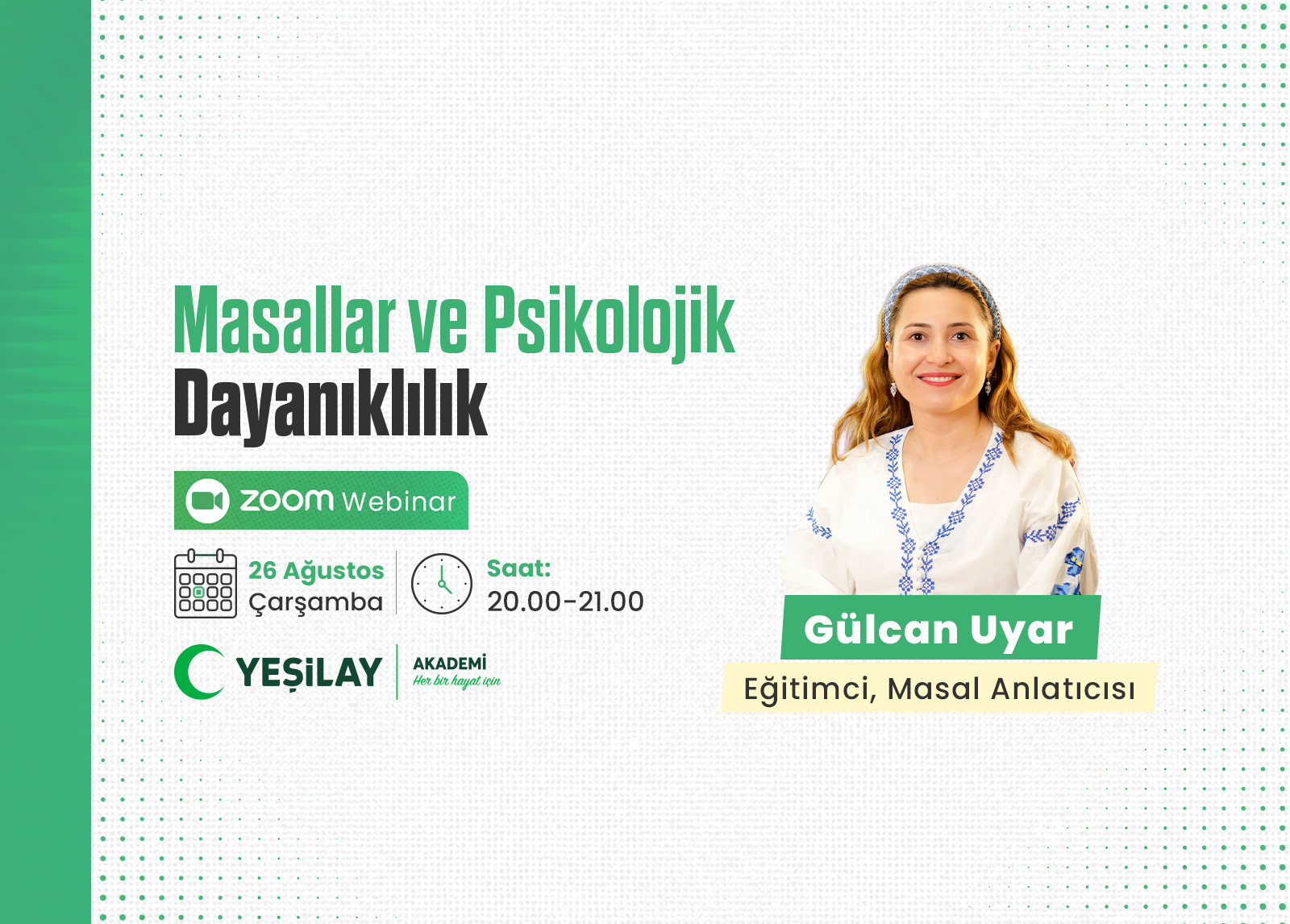 Masallar ve Psikolojik Dayanıklılık

zoom Webinar

26 Ağustos Çarşamba

Saat: 20.00-21.00

YEŞİLAY AKADEMİ Her bir hayat için

Gülcan Uyar

Eğitimci, Masal Anlatıcısı